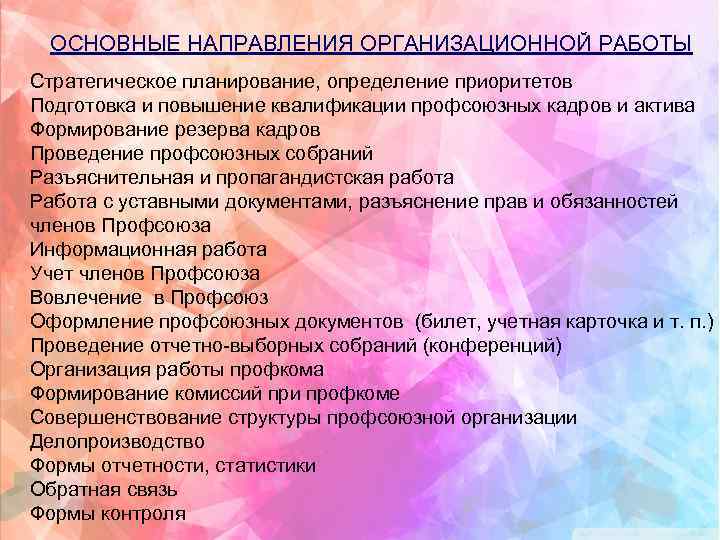 ОСНОВНЫЕ НАПРАВЛЕНИЯ ОРГАНИЗАЦИОННОЙ РАБОТЫ

Стратегическое планирование, определение приоритетов
Подготовка и повышение квалификации профсоюзных кадров и актива
Формирование резерва кадров
Проведение профсоюзных собраний
Разъяснительная и пропагандистская работа
Работа с уставными документами, разъяснение прав и обязанностей членов Профсоюза
Информационная работа
Учет членов Профсоюза
Вовлечение в Профсоюз
Оформление профсоюзных документов (билет, учетная карточка и т. п.)
Проведение отчетно-выборных собраний (конференций)
Организация работы профкома
Формирование комиссий при профкоме
Совершенствование структуры профсоюзной организации
Делопроизводство
Формы отчетности, статистики
Обратная связь
Формы контроля